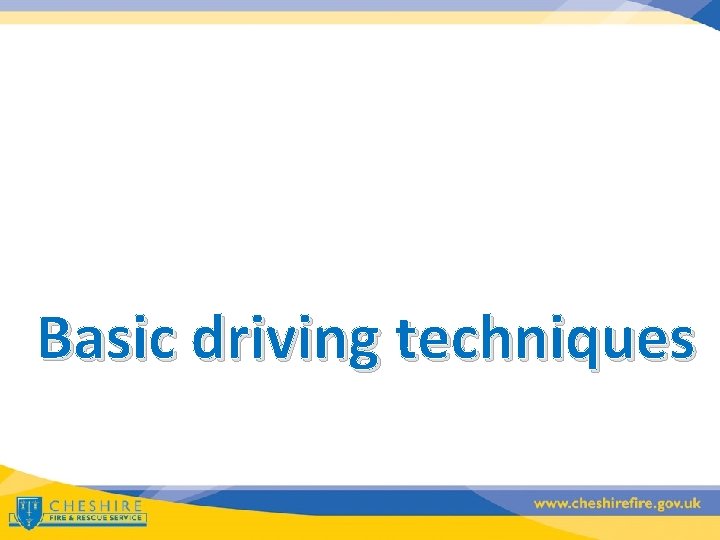 Basic driving techniques

CHESHIRE
FIRE & RESCUE SERVICE

www.cheshirefire.gov.uk